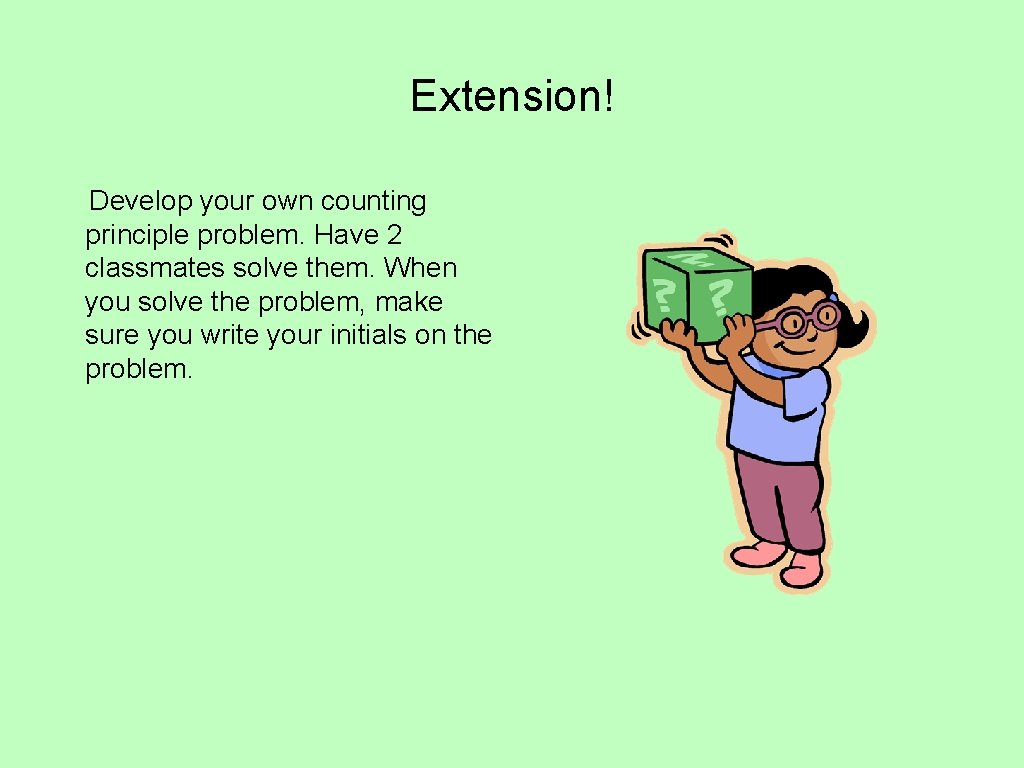 Extension!

Develop your own counting principle problem. Have 2 classmates solve them. When you solve the problem, make sure you write your initials on the problem.

? ?